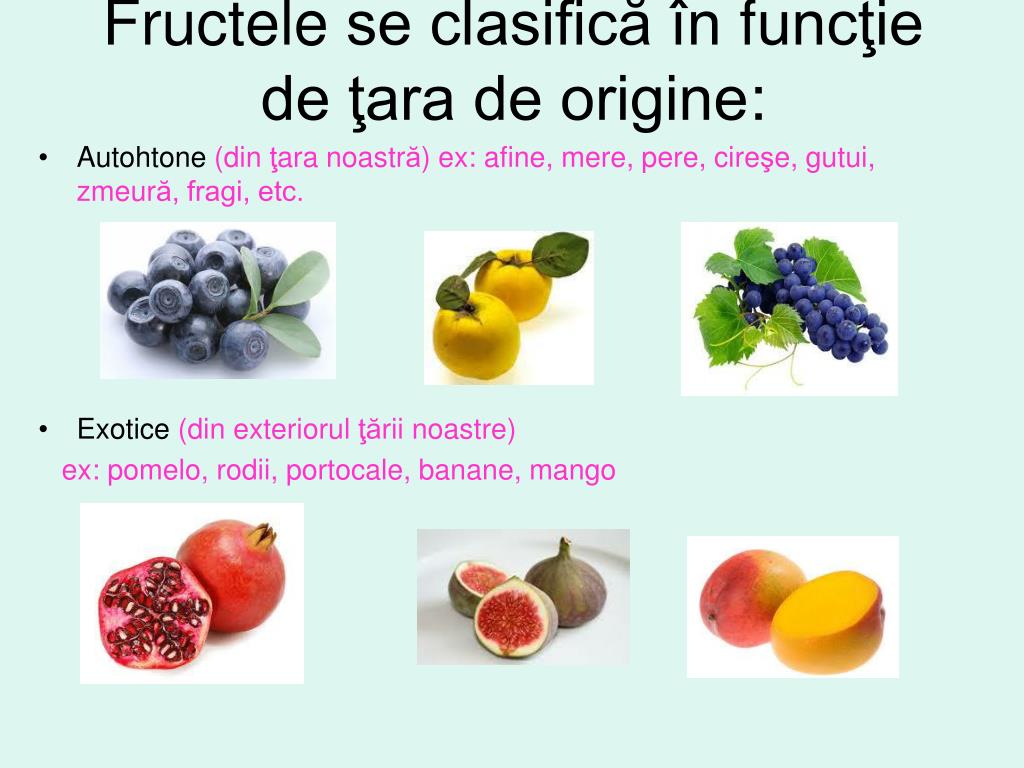 Fructele se clasifică în funcţie de ţara de origine:

• Autohtone (din ţara noastră) ex: afine, mere, pere, cireşe, gutui, zmeură, fragi, etc.

• Exotice (din exteriorul ţării noastre)
ex: pomelo, rodii, portocale, banane, mango